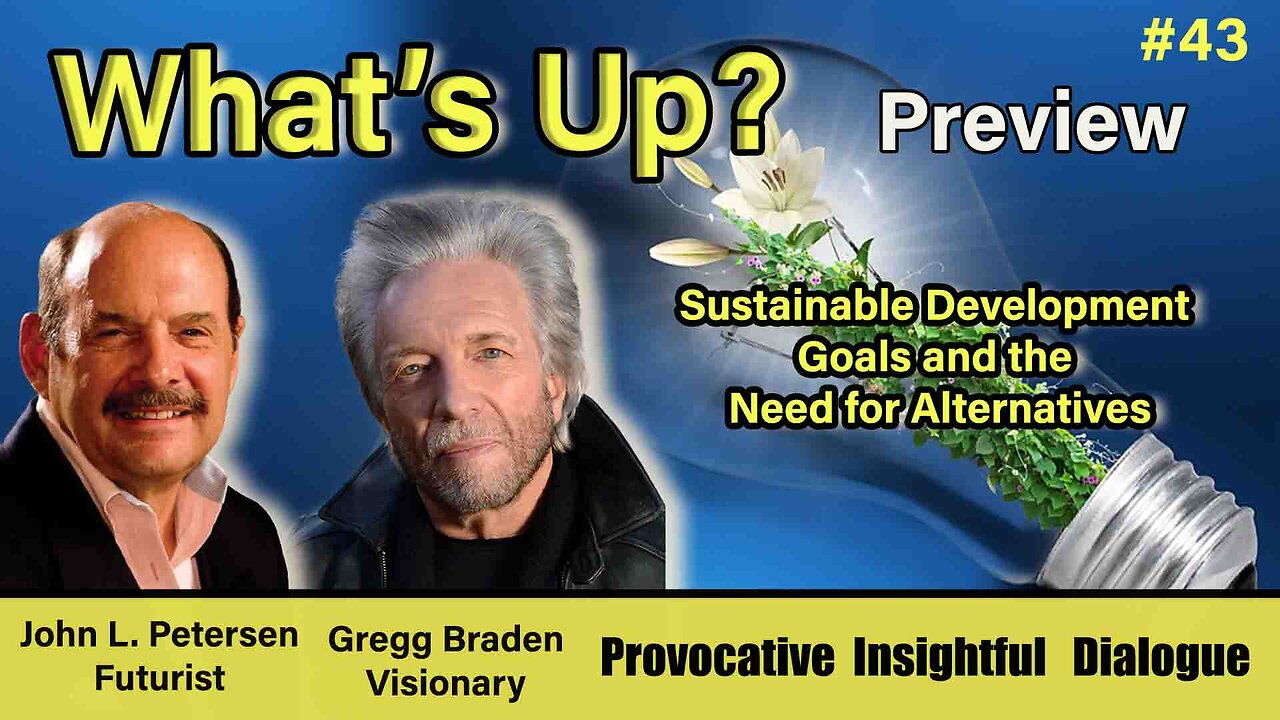 What's Up?

#43

Preview

Sustainable Development Goals and the Need for Alternatives

John L. Petersen
Futurist

Gregg Braden
Visionary

Provocative Insightful Dialogue